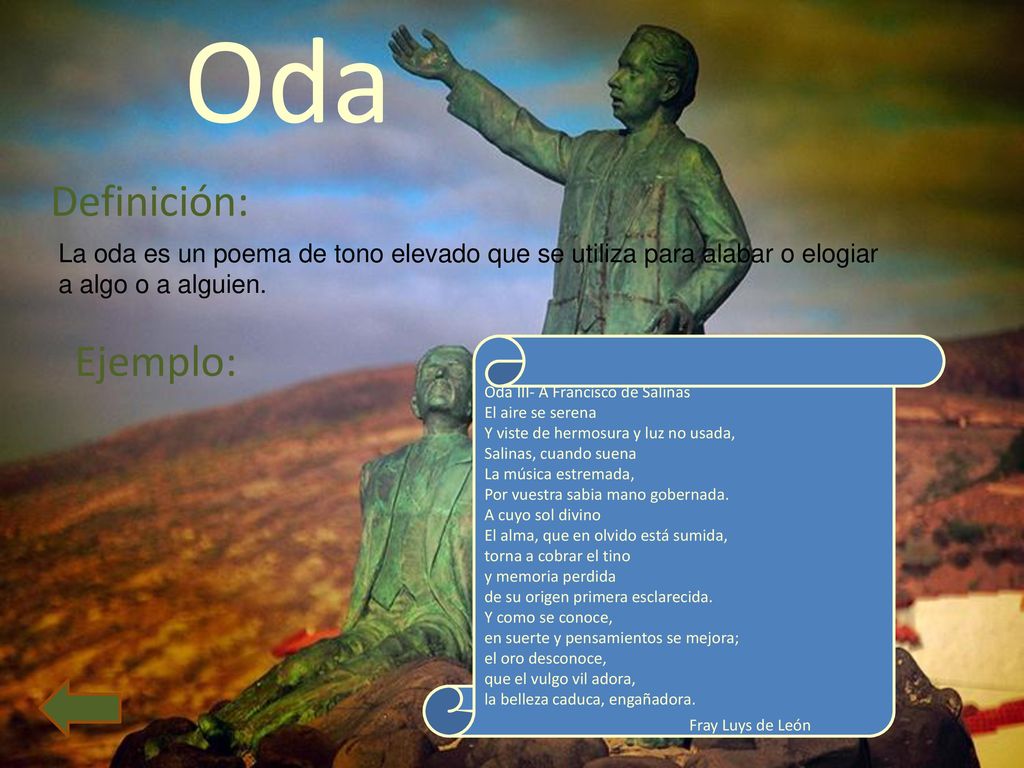 Oda

Definición:

La oda es un poema de tono elevado que se utiliza para alabar o elogiar a algo o a alguien.

Ejemplo:

Oda III- A Francisco de Salinas
El aire se serena
Y viste de hermosura y luz no usada,
Salinas, cuando suena
La música estremada,
Por vuestra sabia mano gobernada.
A cuyo sol divino
El alma, que en olvido está sumida,
torna a cobrar el tino
y memoria perdida
de su origen primera esclarecida.
Y como se conoce,
en suerte y pensamientos se mejora;
el oro desconoce,
que el vulgo vil adora,
la belleza caduca, engañadora.
Fray Luys de León